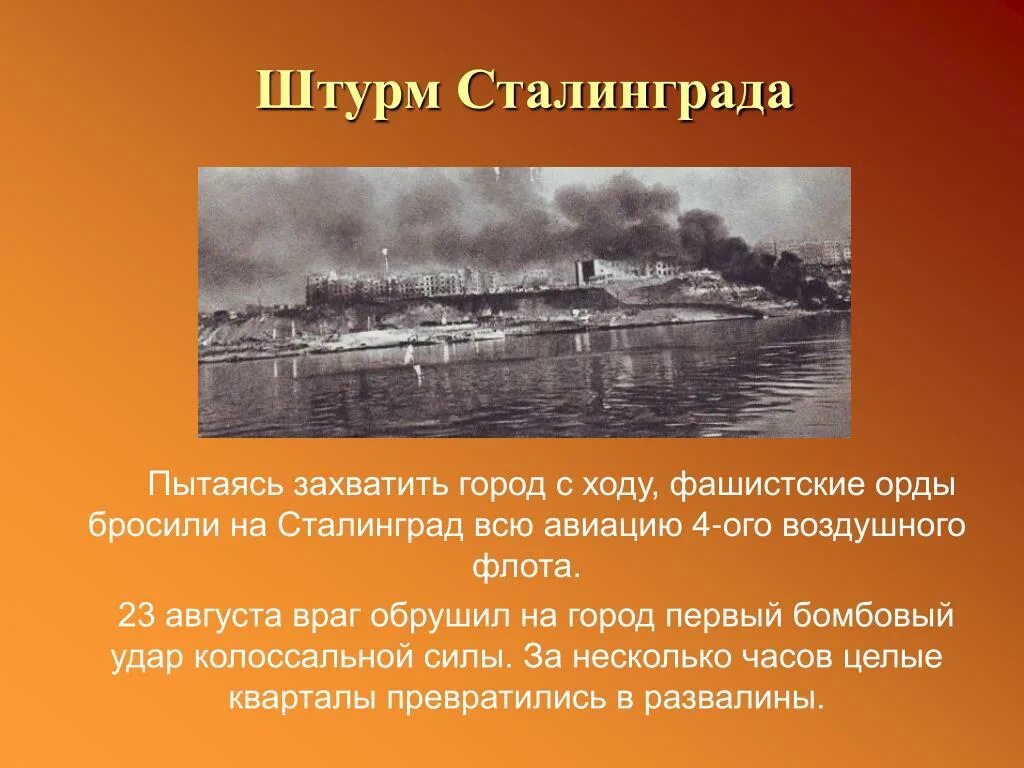 Штурм Сталинграда

Пытаясь захватить город с ходу, фашистские орды бросили на Сталинград всю авиацию 4-ого воздушного флота.

23 августа враг обрушил на город первый бомбовый удар колоссальной силы. За несколько часов целые кварталы превратились в развалины.